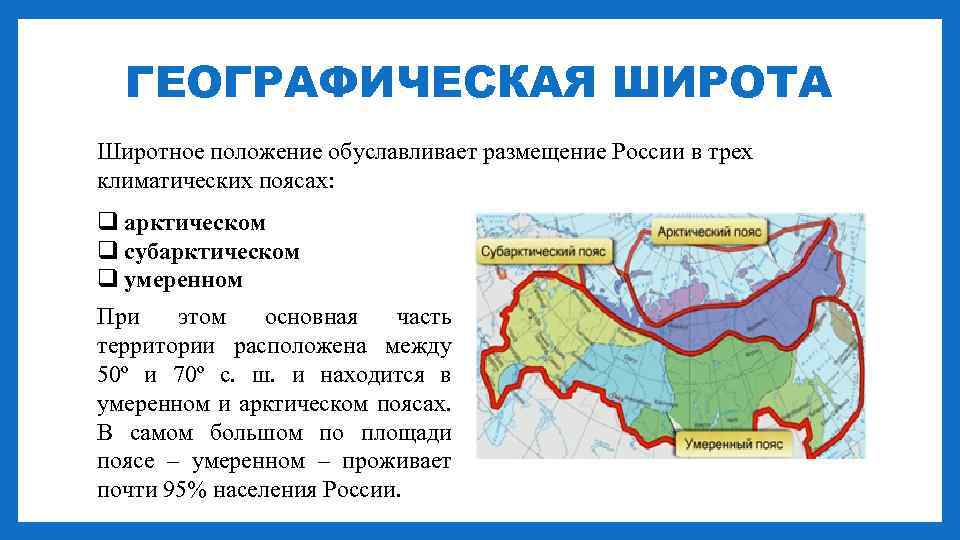 ГЕОГРАФИЧЕСКАЯ ШИРОТА

Широтное положение обуславливает размещение России в трех климатических поясах:

❑ арктическом
❑ субарктическом
❑ умеренном

При этом основная часть территории расположена между 50º и 70º с. ш. и находится в умеренном и арктическом поясах. В самом большом по площади поясе – умеренном – проживает почти 95% населения России.

Арктический пояс

Субарктический пояс

Умеренный пояс